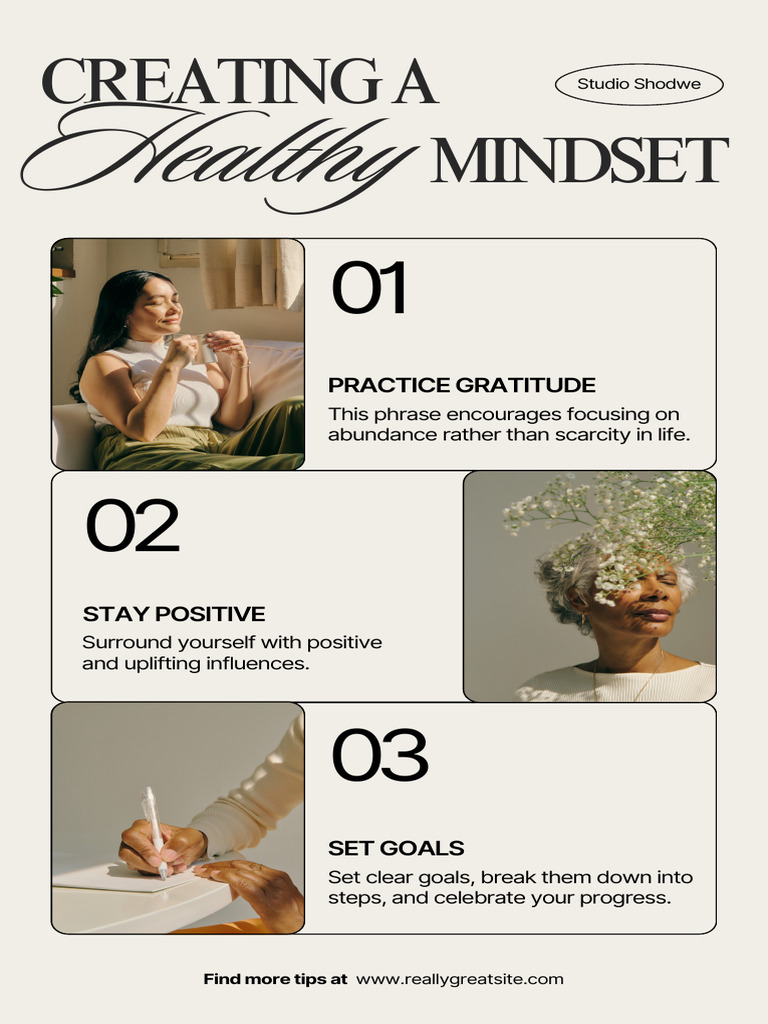 CREATING A Healthy MINDSET

Studio Shodwe

01

PRACTICE GRATITUDE

This phrase encourages focusing on abundance rather than scarcity in life.

02

STAY POSITIVE

Surround yourself with positive and uplifting influences.

03

SET GOALS

Set clear goals, break them down into steps, and celebrate your progress.

Find more tips at www.reallygreatsite.com